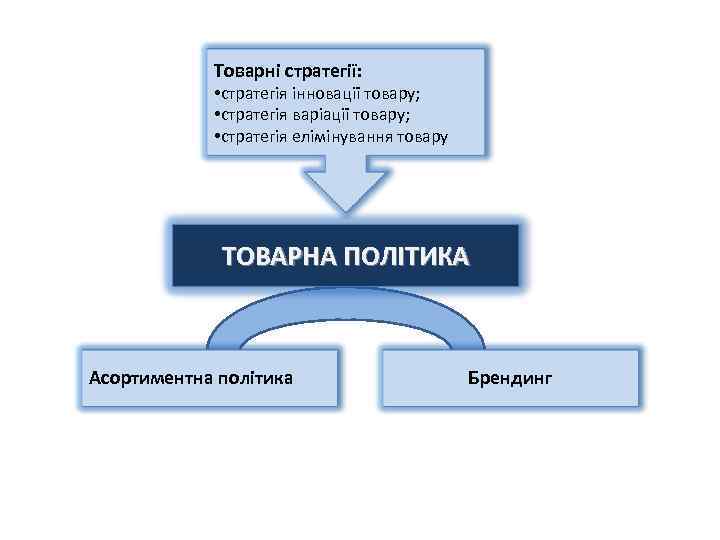 Товарні стратегії:
•стратегія інновації товару;
•стратегія варіації товару;
•стратегія елімінування товару

ТОВАРНА ПОЛІТИКА

Асортиментна політика

Брендинг